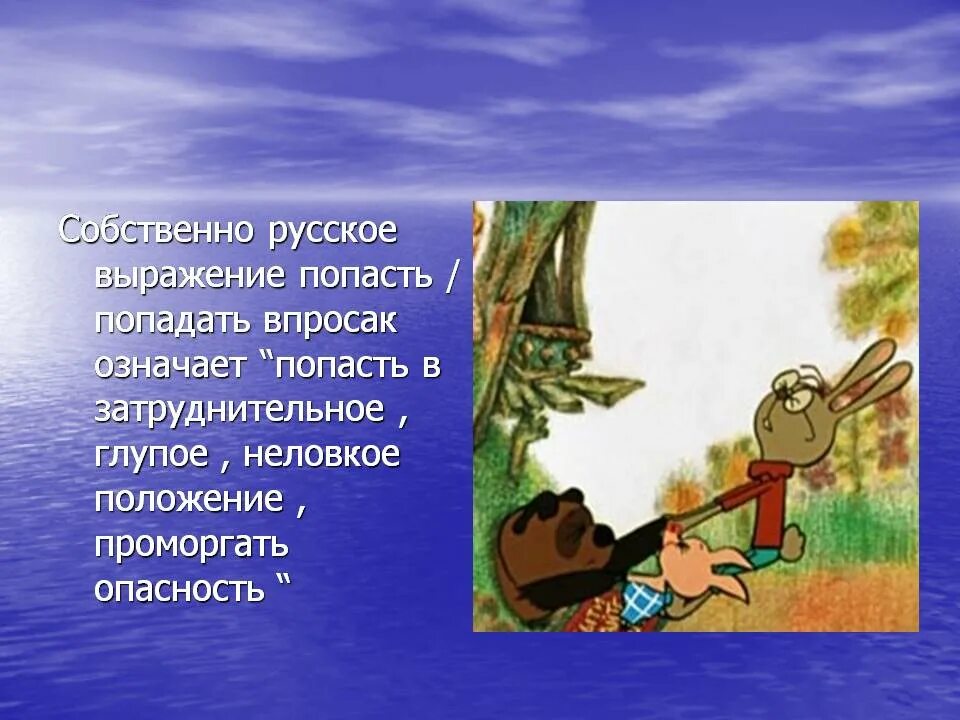 Собственно русское выражение попасть / попадать впросак означает “попасть в затруднительное , глупое , неловкое положение , проморгать опасность “